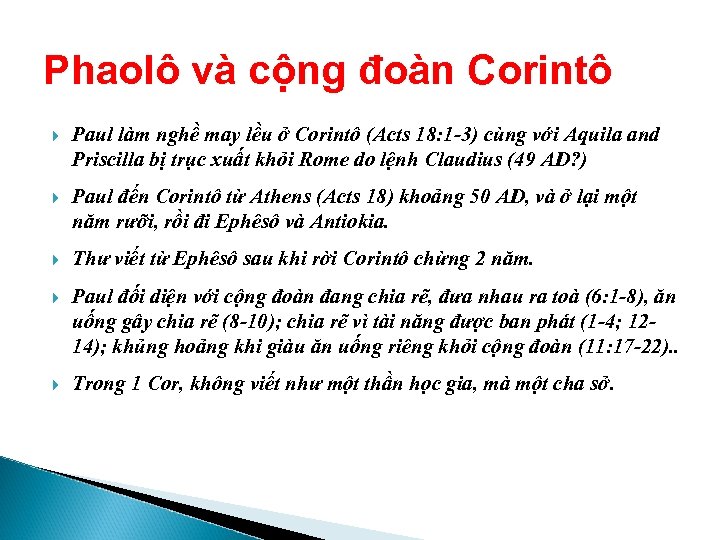 Phaolô và cộng đoàn Corintô

Paul làm nghề may lều ở Corintô (Acts 18:1-3) cùng với Aquila and Priscilla bị trục xuất khỏi Rome do lệnh Claudius (49 AD?)

Paul đến Corintô từ Athens (Acts 18) khoảng 50 AD, và ở lại một năm rưỡi, rồi đi Ephêsô và Antiokia.

Thư viết từ Ephêsô sau khi rời Corintô chừng 2 năm.

Paul đối diện với cộng đoàn đang chia rẽ, đưa nhau ra toà (6:1-8), ăn uống gây chia rẽ (8-10); chia rẽ vì tài năng được ban phát (1-4; 12-14); khủng hoảng khi giàu ăn uống riêng khỏi cộng đoàn (11:17-22)..

Trong 1 Cor, không viết như một thần học gia, mà một cha sở.